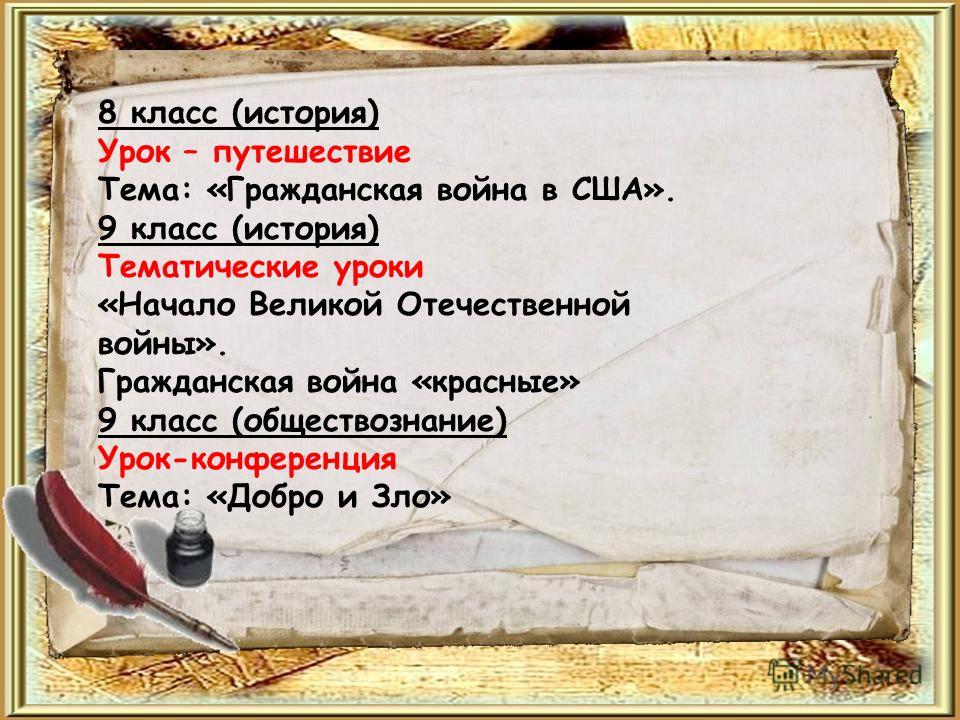 8 класс (история)
Урок – путешествие
Тема: «Гражданская война в США».
9 класс (история)
Тематические уроки
«Начало Великой Отечественной войны».
Гражданская война «красные»
9 класс (обществознание)
Урок-конференция
Тема: «Добро и Зло»

MyShared